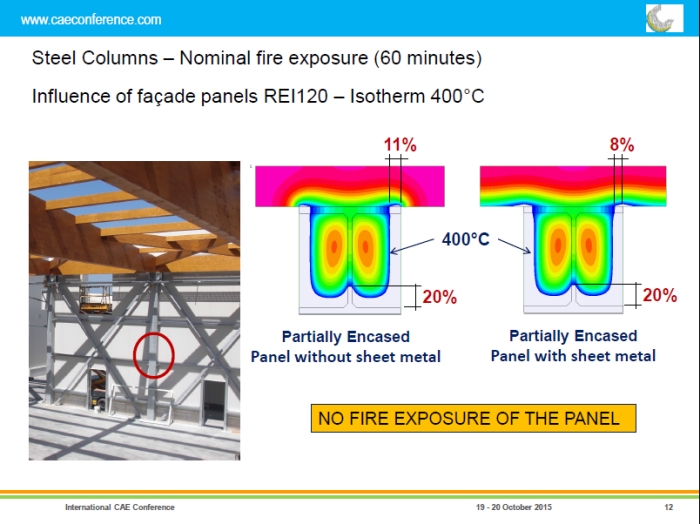 www.caeconference.com

Steel Columns – Nominal fire exposure (60 minutes)

Influence of façade panels REI120 – Isotherm 400°C

11%

8%

400°C

20%

20%

Partially Encased
Panel without sheet metal

Partially Encased
Panel with sheet metal

NO FIRE EXPOSURE OF THE PANEL

International CAE Conference

19 - 20 October 2015

12